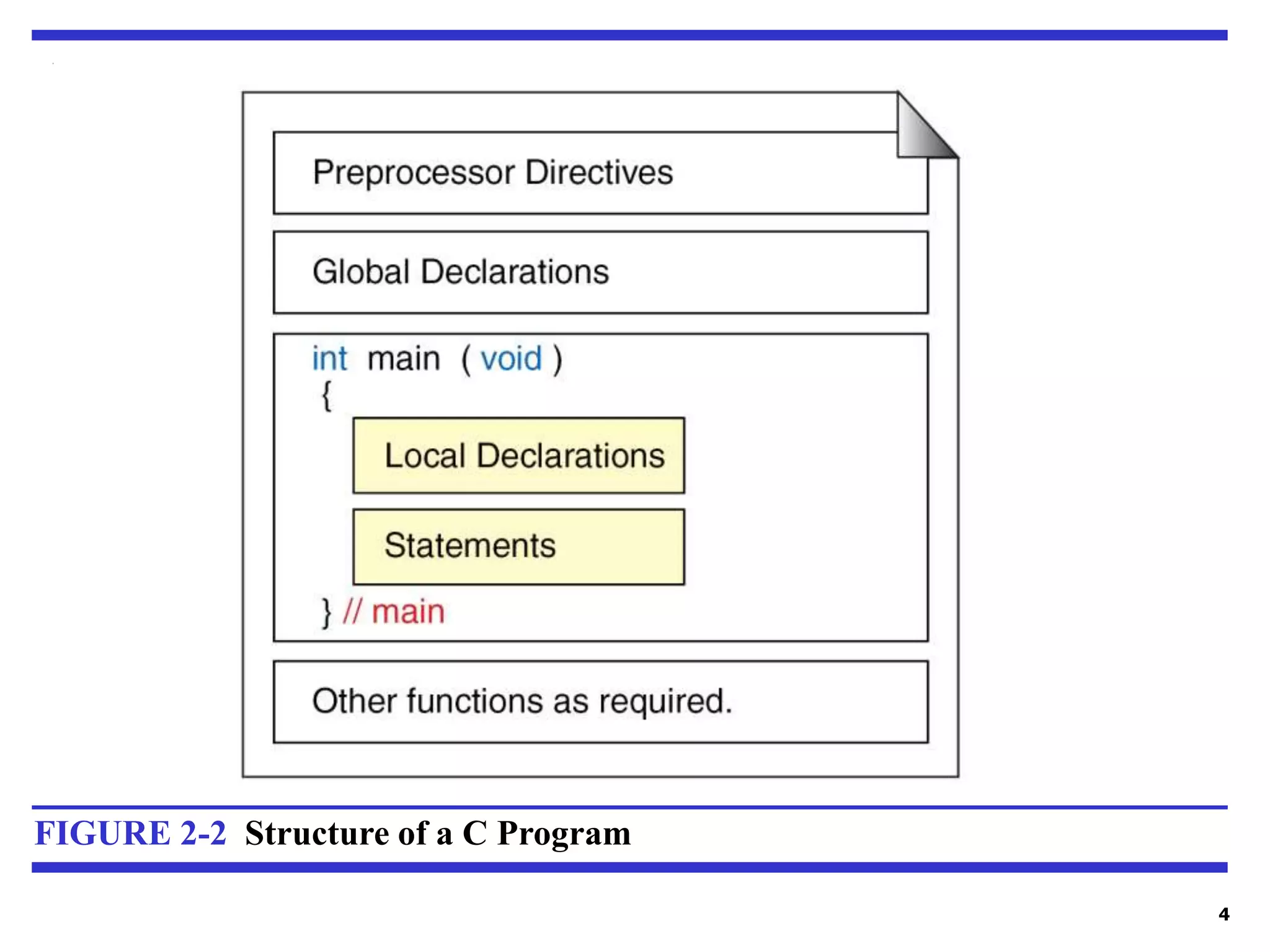 Preprocessor Directives

Global Declarations

int main ( void )
{

Local Declarations

Statements

} // main

Other functions as required.

FIGURE 2-2 Structure of a C Program

4